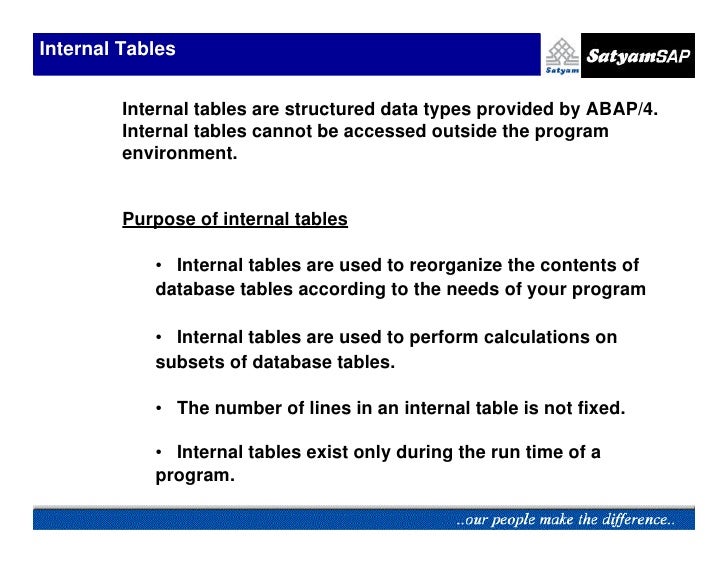 Internal Tables

Satyam

SatyamSAP

Internal tables are structured data types provided by ABAP/4. Internal tables cannot be accessed outside the program environment.

Purpose of internal tables

• Internal tables are used to reorganize the contents of database tables according to the needs of your program

• Internal tables are used to perform calculations on subsets of database tables.

• The number of lines in an internal table is not fixed.

• Internal tables exist only during the run time of a program.

..our people make the difference..